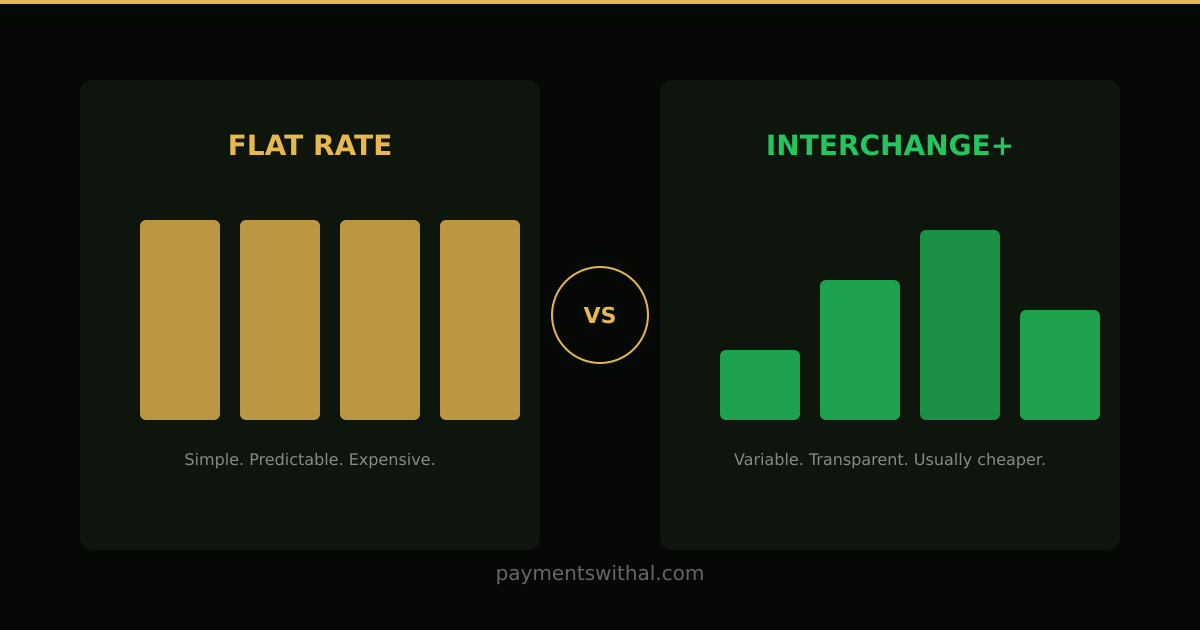 FLAT RATE

Simple. Predictable. Expensive.

VS

INTERCHANGE+

Variable. Transparent. Usually cheaper.

paymentswithal.com